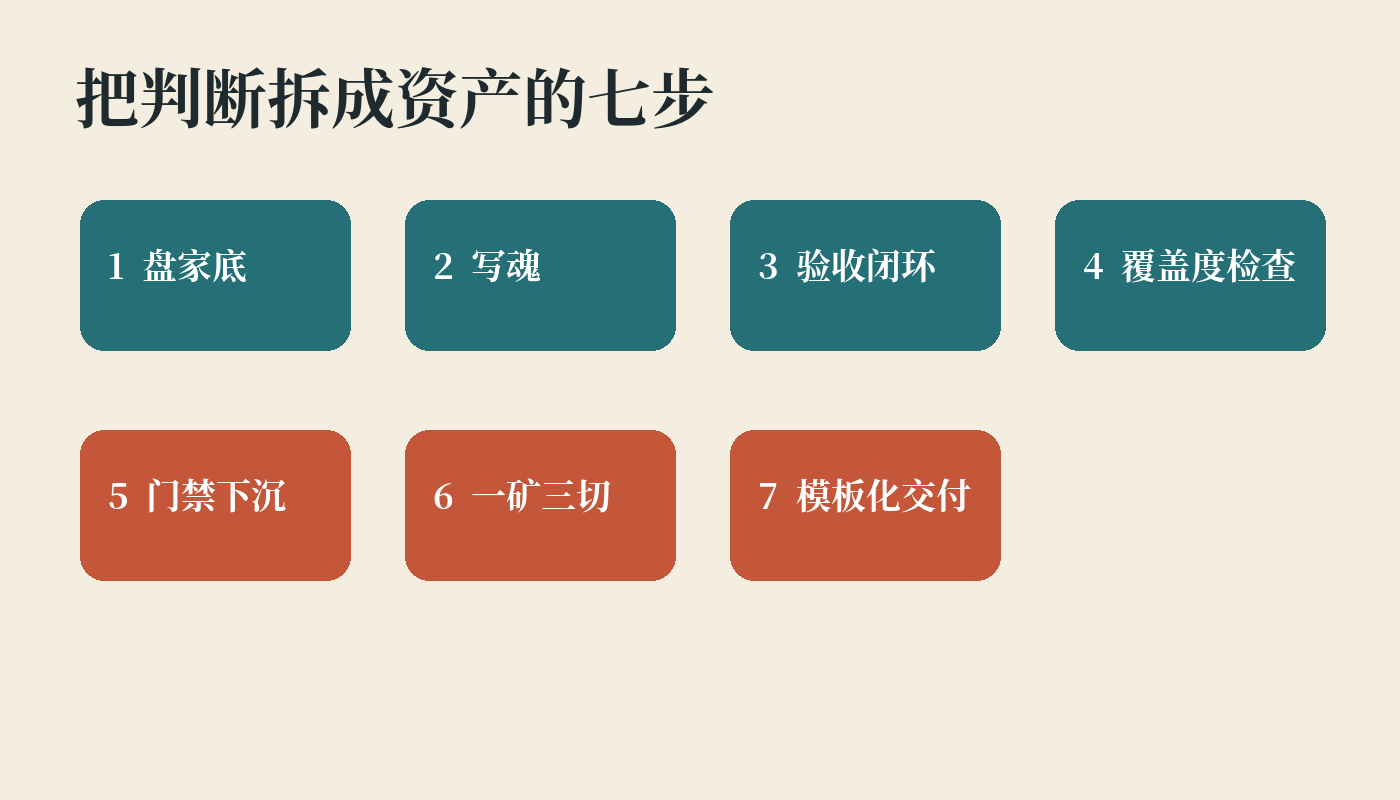 把判断拆成资产的七步

1 盘家底

2 写魂

3 验收闭环

4 覆盖度检查

5 门禁下沉

6 一矿三切

7 模板化交付